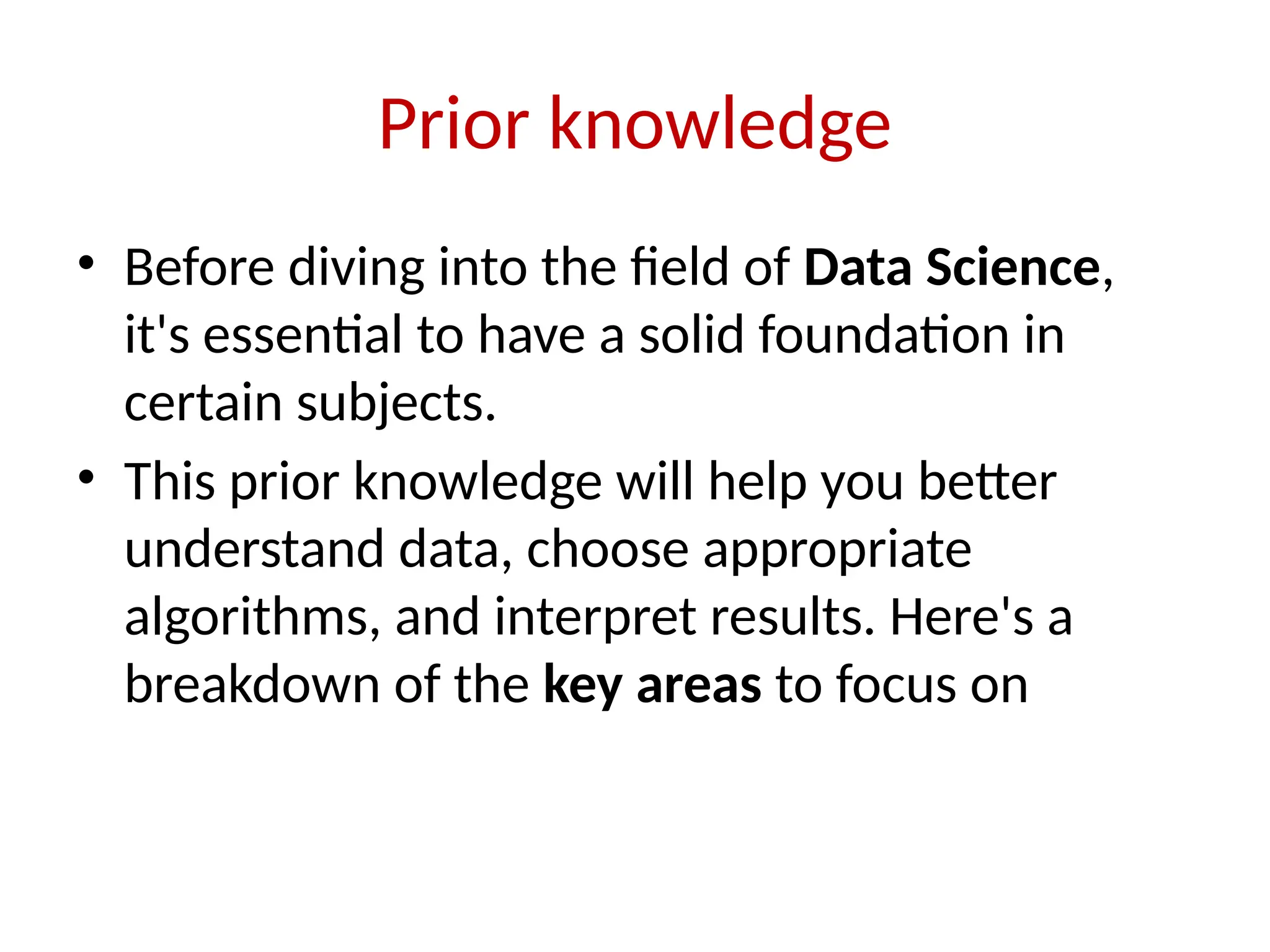 Prior knowledge

• Before diving into the field of Data Science, it's essential to have a solid foundation in certain subjects.

• This prior knowledge will help you better understand data, choose appropriate algorithms, and interpret results. Here's a breakdown of the key areas to focus on